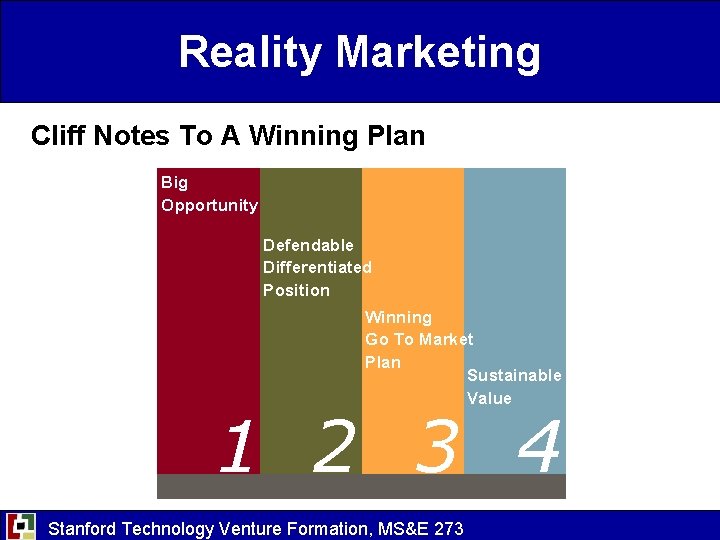 Reality Marketing

Cliff Notes To A Winning Plan

Big
Opportunity

1

Defendable
Differentiated
Position

2

Winning
Go To Market
Plan

3

Sustainable
Value

4

Stanford Technology Venture Formation, MS&E 273